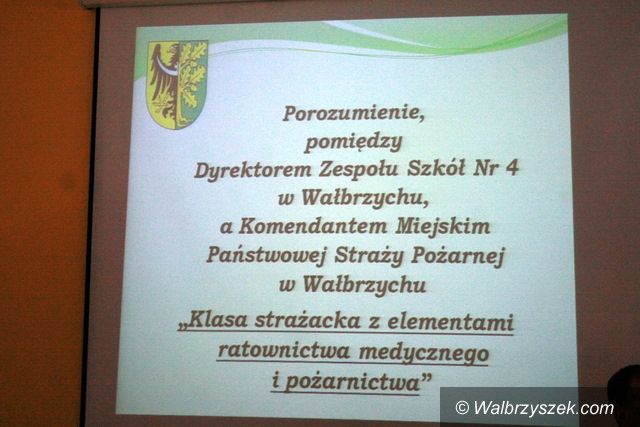 Porozumienie,
pomiędzy
Dyrektorem Zespołu Szkół Nr 4
w Wałbrzychu,
a Komendantem Miejskim
Państwowej Straży Pożarnej
w Wałbrzychu

„Klasa strażacka z elementami ratownictwa medycznego i pożarnictwa”

© Walbrzyszek.com